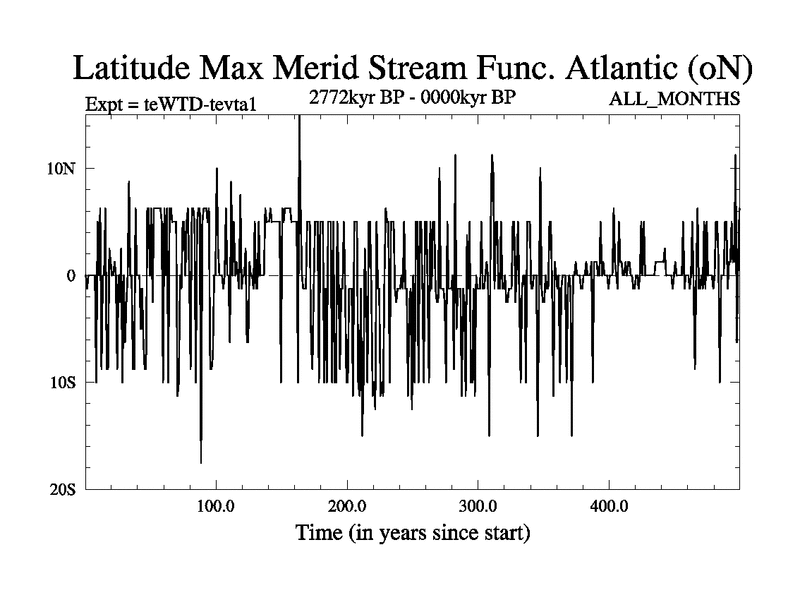 Latitude Max Merid Stream Func. Atlantic (oN)

Expt = teWTD-tevta1

2772kyr BP - 0000kyr BP

ALL_MONTHS

10N

0

10S

20S

100.0

200.0

300.0

400.0

Time (in years since start)